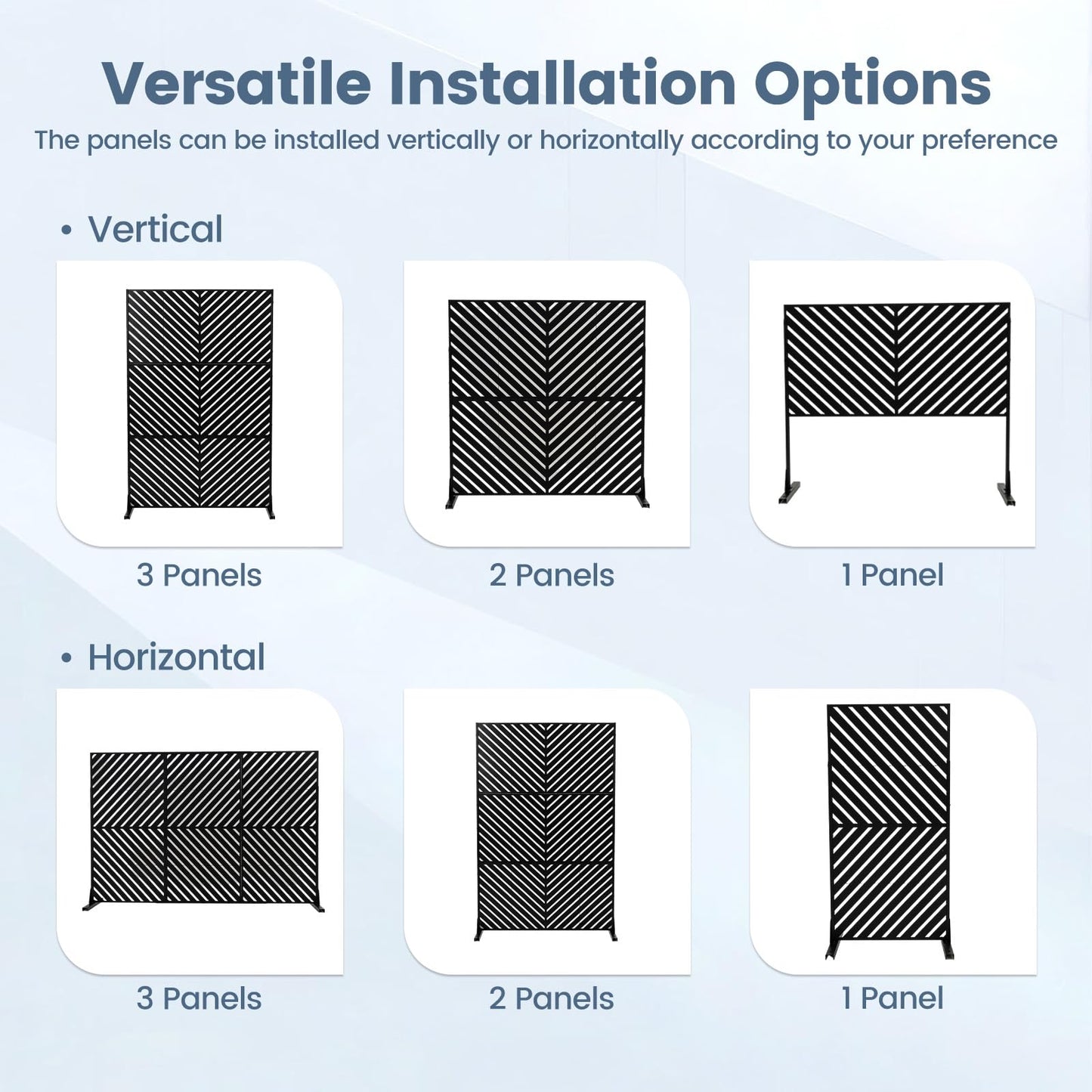 Versatile Installation Options

The panels can be installed vertically or horizontally according to your preference

• Vertical

3 Panels

2 Panels

1 Panel

• Horizontal

3 Panels

2 Panels

1 Panel